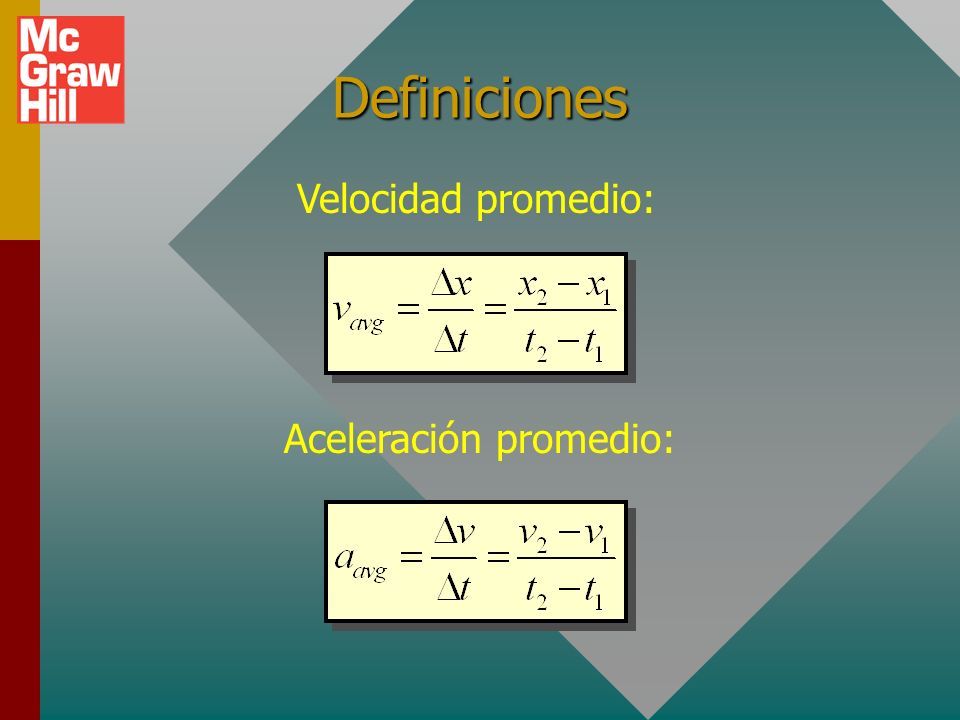 Mc Graw Hill

Definiciones

Velocidad promedio:

$v_{avg} = \frac{\Delta x}{\Delta t} = \frac{x_2 - x_1}{t_2 - t_1}$

Aceleración promedio:

$a_{avg} = \frac{\Delta v}{\Delta t} = \frac{v_2 - v_1}{t_2 - t_1}$